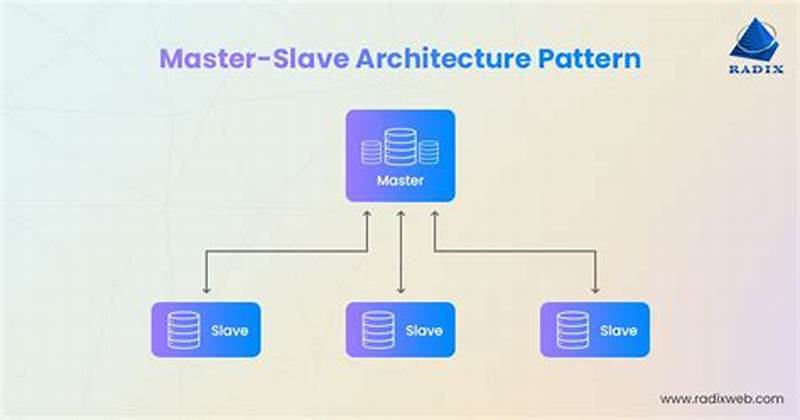 Master-Slave Architecture Pattern

RADIX

Master

Slave

Slave

Slave

www.radixweb.com